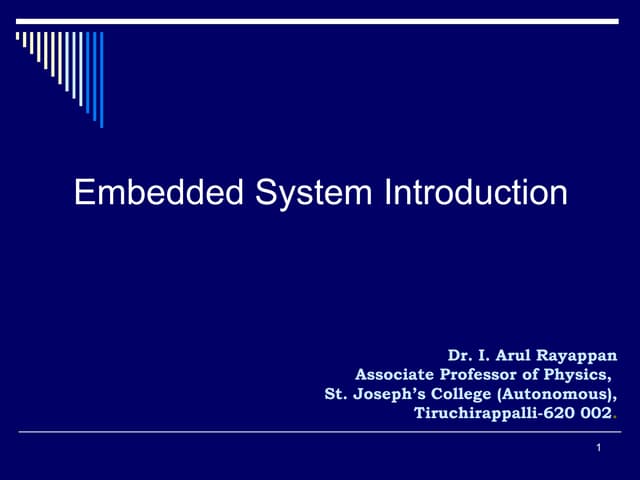 Embedded System Introduction

Dr. I. Arul Rayappan
Associate Professor of Physics,
St. Joseph's College (Autonomous),
Tiruchirappalli-620 002.

1